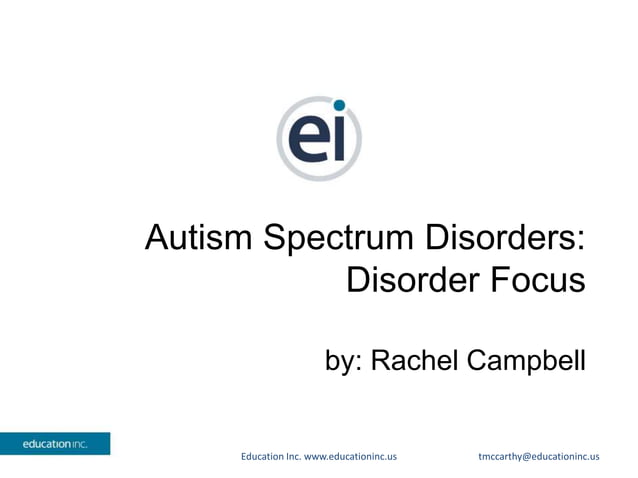 ei

Autism Spectrum Disorders: Disorder Focus

by: Rachel Campbell

education inc.

Education Inc. www.educationinc.us

tmccarthy@educationinc.us